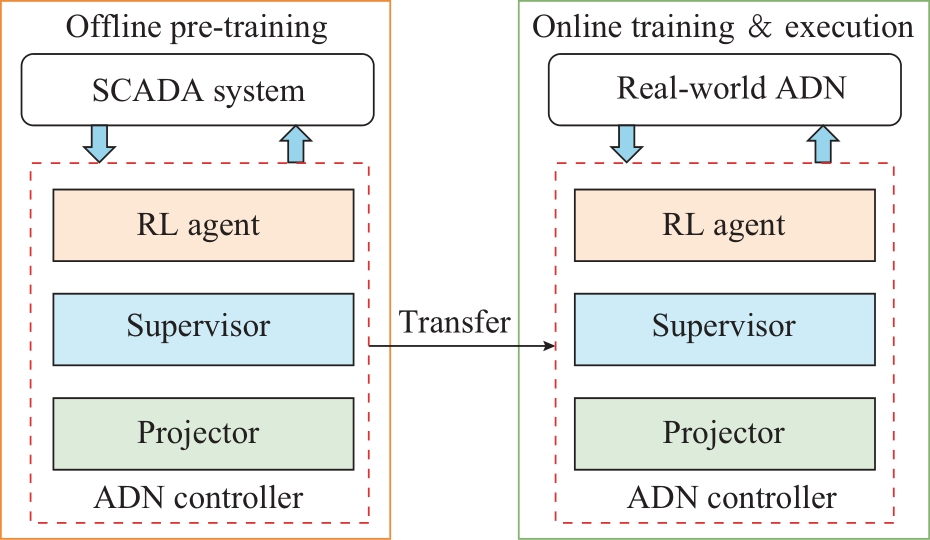 Offline pre-training

SCADA system

RL agent

Supervisor

Projector

ADN controller

Transfer

Online training & execution

Real-world ADN

RL agent

Supervisor

Projector

ADN controller